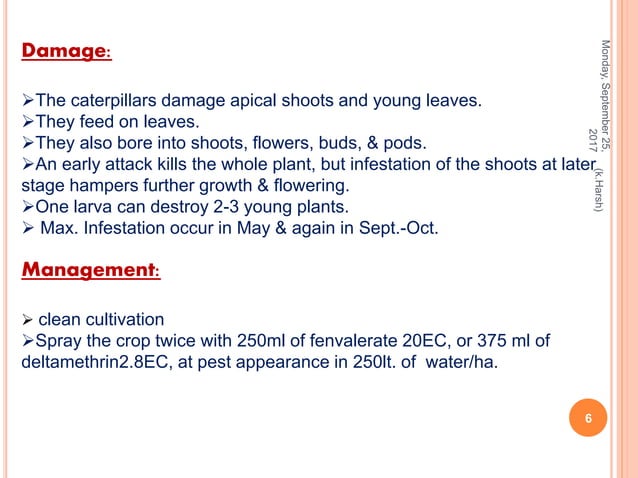 Damage:

➢The caterpillars damage apical shoots and young leaves.
➢They feed on leaves.
➢They also bore into shoots, flowers, buds, & pods.
➢An early attack kills the whole plant, but infestation of the shoots at later stage hampers further growth & flowering.
➢One larva can destroy 2-3 young plants.
➢ Max. Infestation occur in May & again in Sept.-Oct.

Management:

➢ clean cultivation
➢Spray the crop twice with 250ml of fenvalerate 20EC, or 375 ml of deltamethrin2.8EC, at pest appearance in 250lt. of water/ha.

Monday, September 25, 2017

(k.Harsh)

6